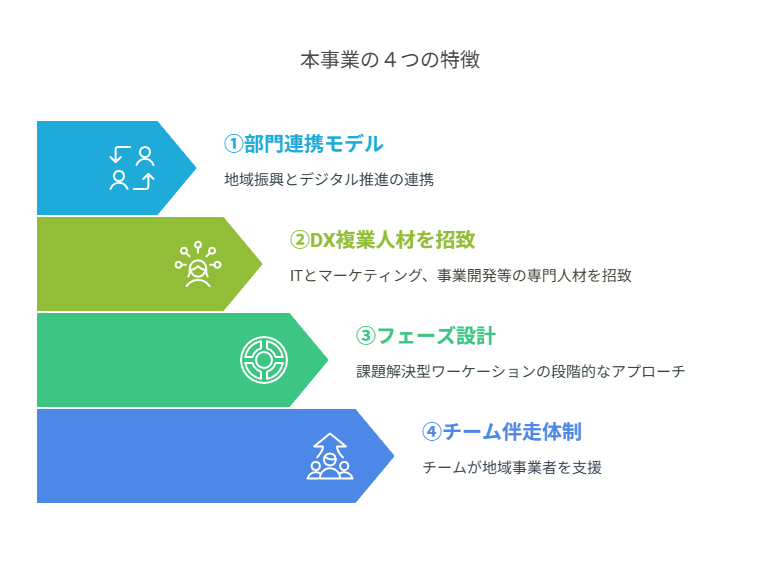 本事業の４つの特徴

①部門連携モデル

地域振興とデジタル推進の連携

②DX複業人材を招致

ITとマーケティング、事業開発等の専門人材を招致

③フェーズ設計

課題解決型ワーケーションの段階的なアプローチ

④チーム伴走体制

チームが地域事業者を支援